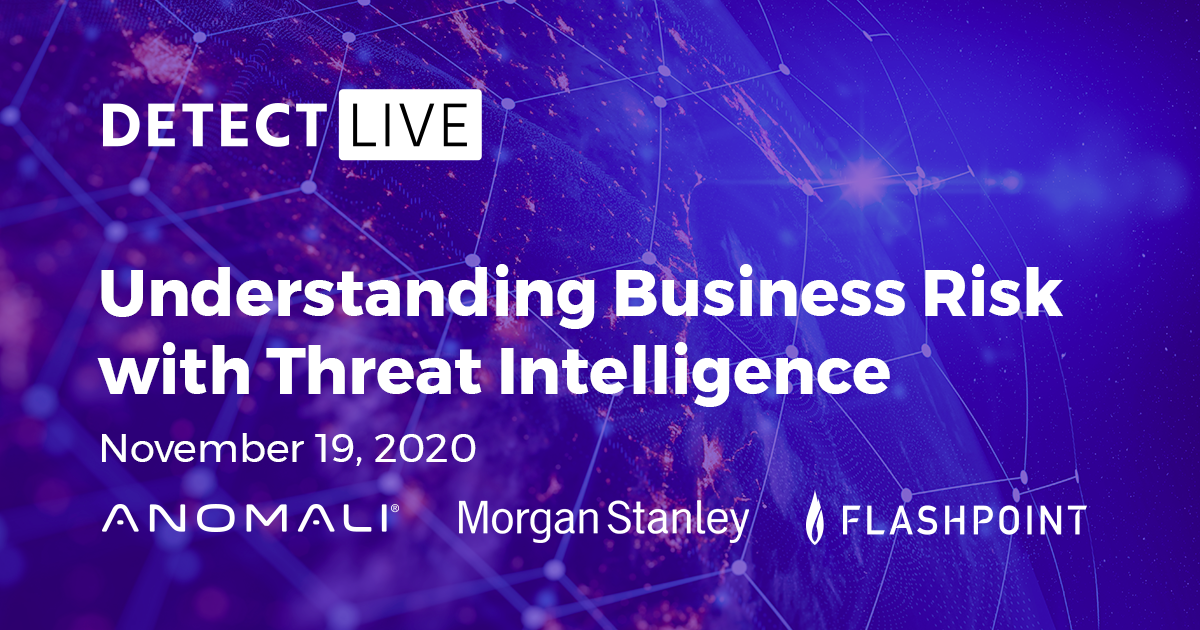 DETECT LIVE

Understanding Business Risk with Threat Intelligence

November 19, 2020

ANOMALI® Morgan Stanley FLASHPOINT